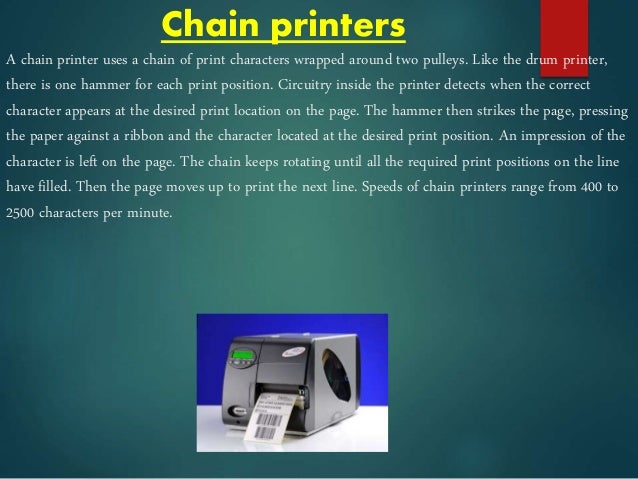 Chain printers

A chain printer uses a chain of print characters wrapped around two pulleys. Like the drum printer, there is one hammer for each print position. Circuitry inside the printer detects when the correct character appears at the desired print location on the page. The hammer then strikes the page, pressing the paper against a ribbon and the character located at the desired print position. An impression of the character is left on the page. The chain keeps rotating until all the required print positions on the line have filled. Then the page moves up to print the next line. Speeds of chain printers range from 400 to 2500 characters per minute.